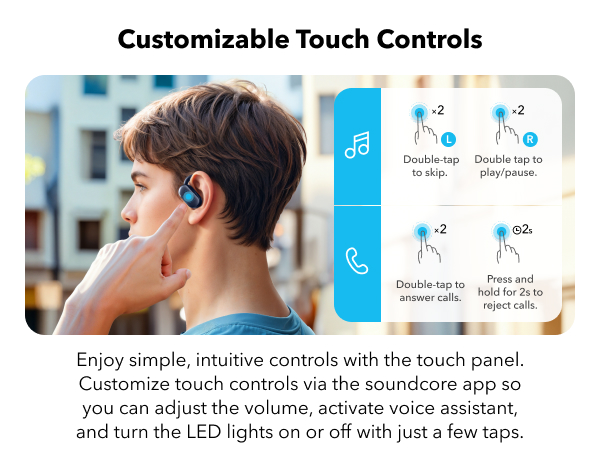 Customizable Touch Controls

×2

L

Double-tap to skip.

×2

R

Double tap to play/pause.

×2

Double-tap to answer calls.

2s

Press and hold for 2s to reject calls.

Enjoy simple, intuitive controls with the touch panel. Customize touch controls via the soundcore app so you can adjust the volume, activate voice assistant, and turn the LED lights on or off with just a few taps.